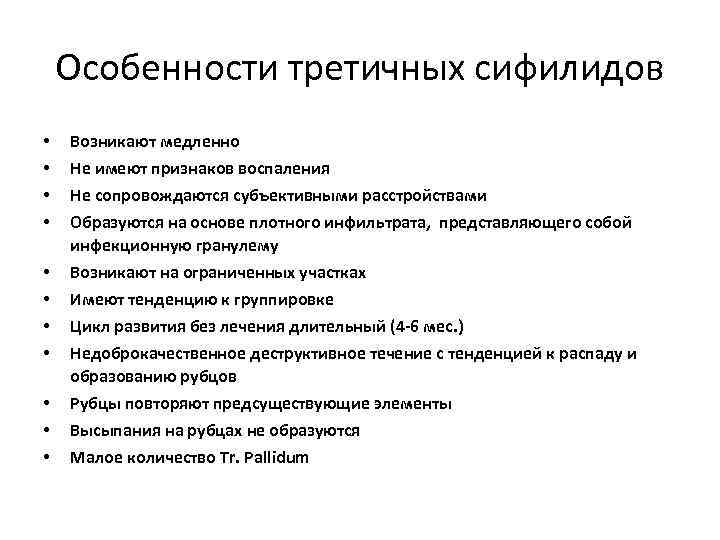 Особенности третичных сифилидов

• Возникают медленно
• Не имеют признаков воспаления
• Не сопровождаются субъективными расстройствами
• Образуются на основе плотного инфильтрата, представляющего собой инфекционную гранулему
• Возникают на ограниченных участках
• Имеют тенденцию к группировке
• Цикл развития без лечения длительный (4-6 мес.)
• Недоброкачественное деструктивное течение с тенденцией к распаду и образованию рубцов
• Рубцы повторяют предсуществующие элементы
• Высыпания на рубцах не образуются
• Малое количество Tr. Pallidum